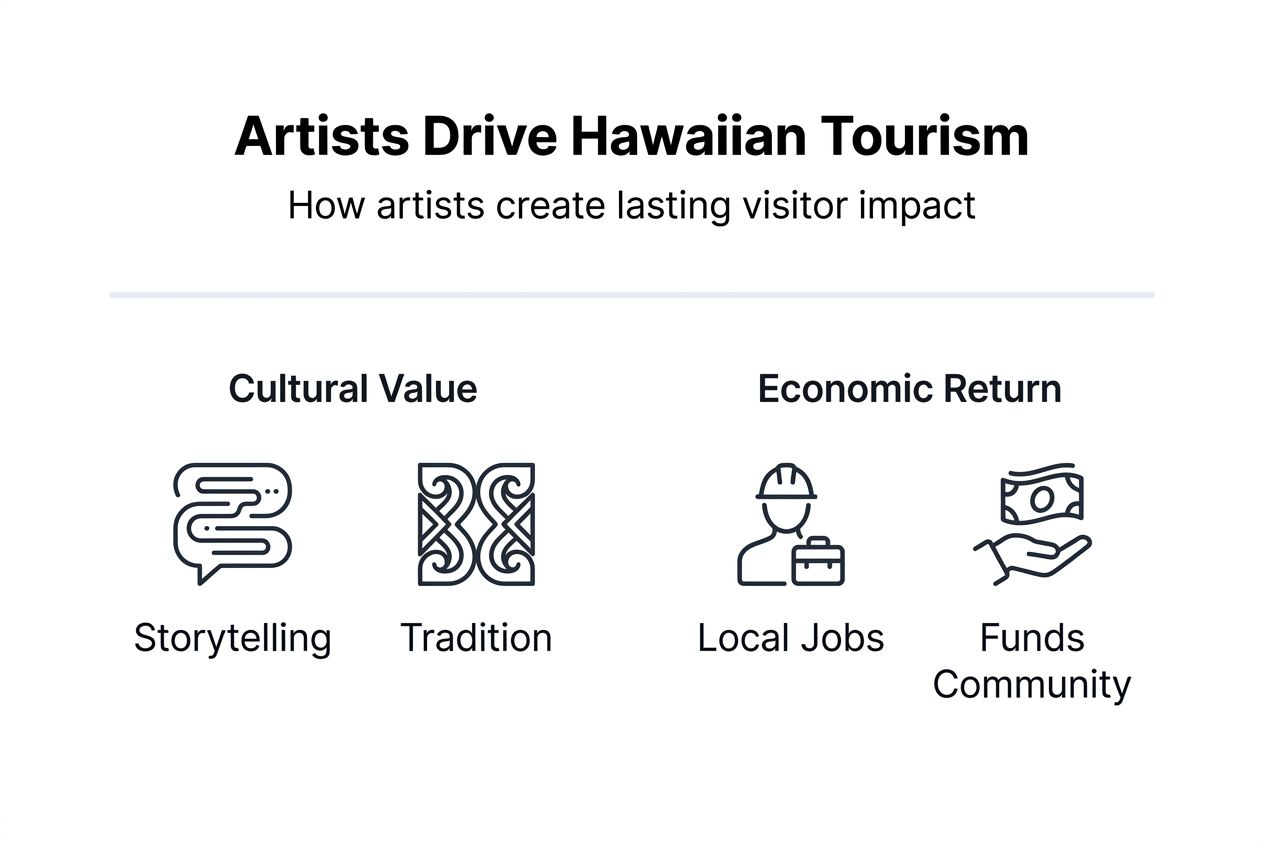 Artists Drive Hawaiian Tourism

How artists create lasting visitor impact

Cultural Value

Storytelling

Tradition

Economic Return

Local Jobs

Funds Community